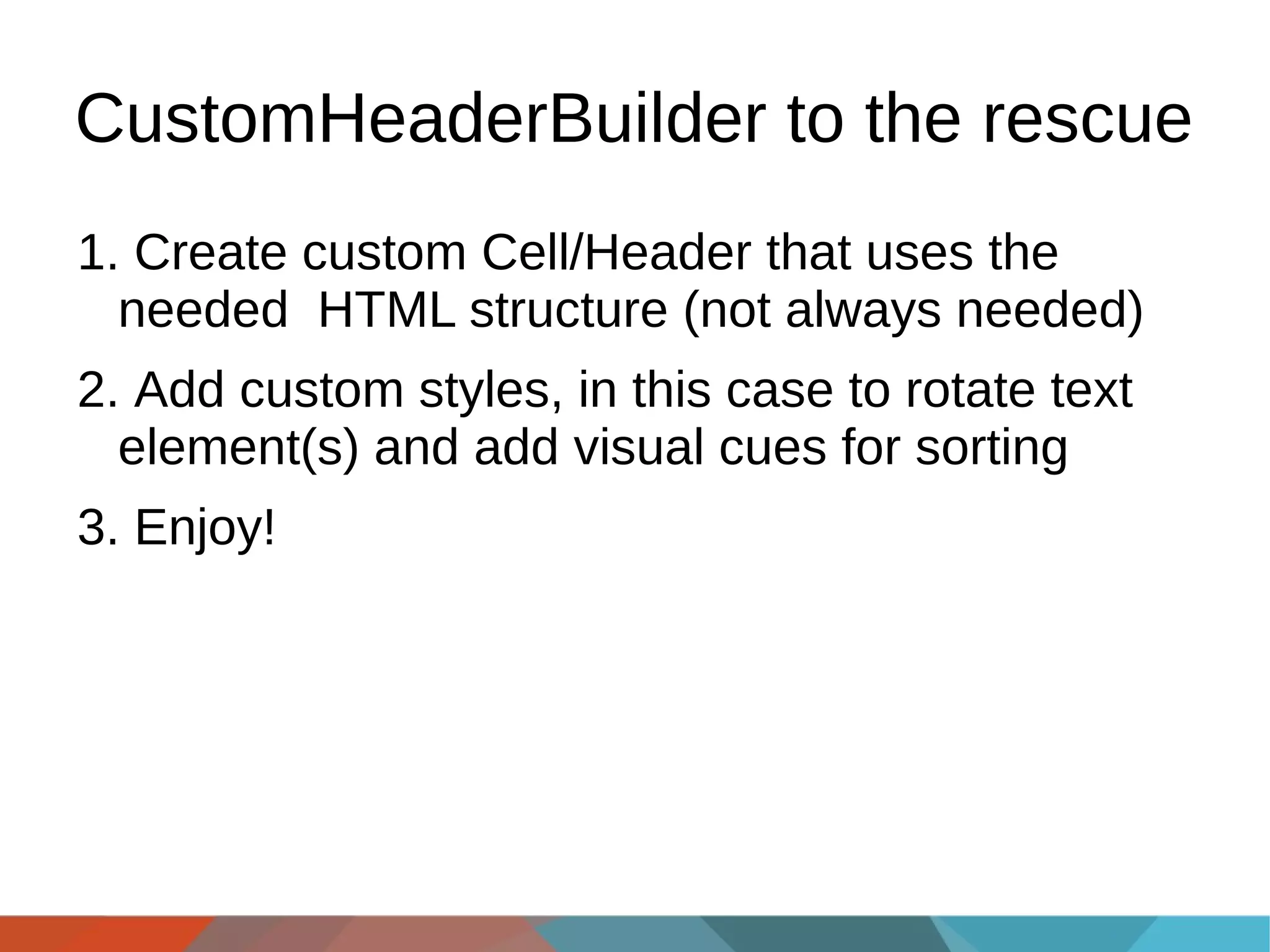 CustomHeaderBuilder to the rescue

1. Create custom Cell/Header that uses the needed  HTML structure (not always needed)

2. Add custom styles, in this case to rotate text element(s) and add visual cues for sorting

3. Enjoy!